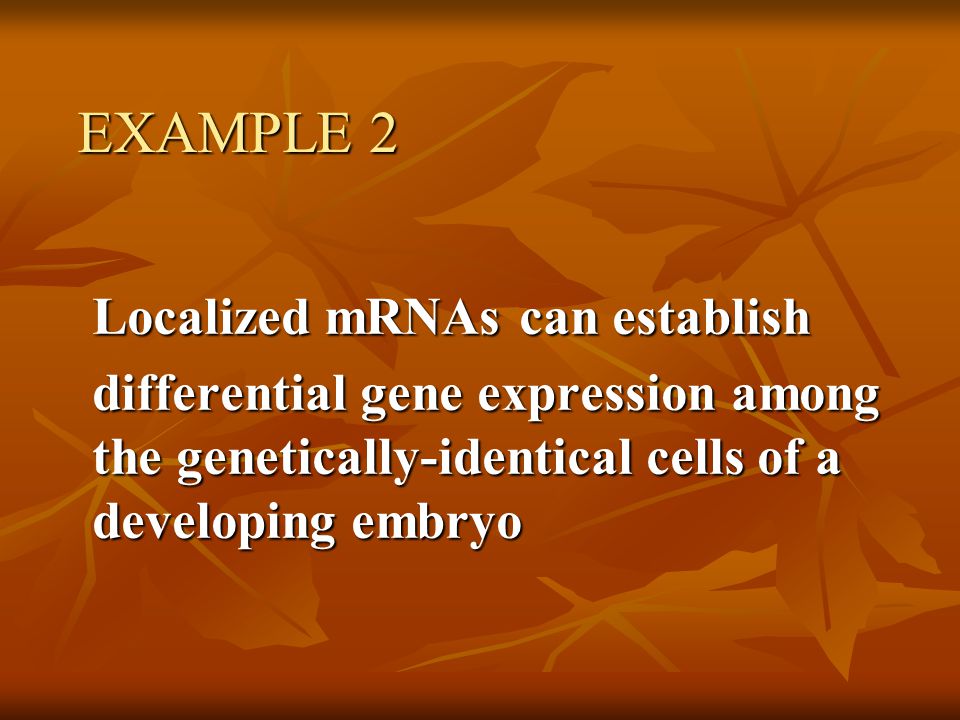 EXAMPLE 2

Localized mRNAs can establish differential gene expression among the genetically-identical cells of a developing embryo